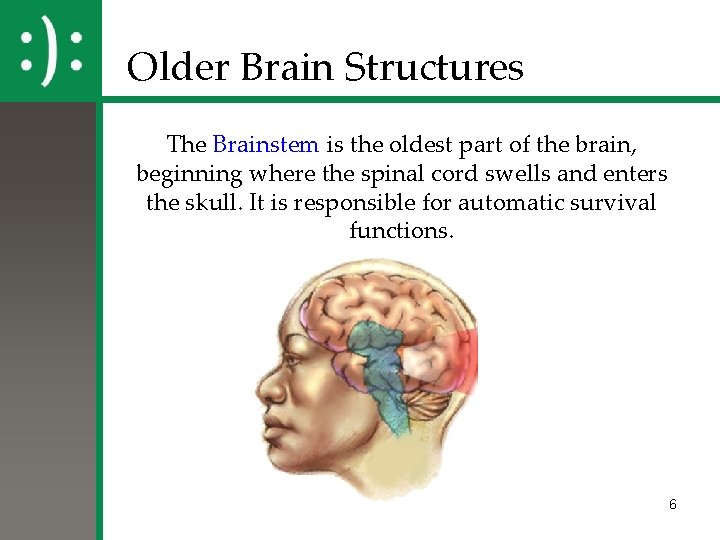 :):

Older Brain Structures

The Brainstem is the oldest part of the brain, beginning where the spinal cord swells and enters the skull. It is responsible for automatic survival functions.

6